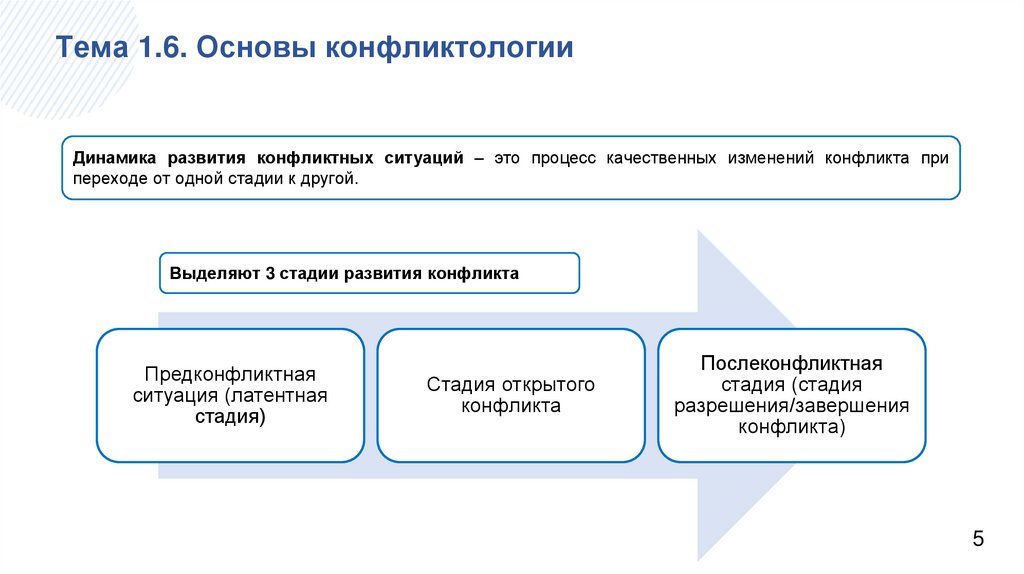 Тема 1.6. Основы конфликтологии

Динамика развития конфликтных ситуаций – это процесс качественных изменений конфликта при переходе от одной стадии к другой.

Выделяют 3 стадии развития конфликта

Предконфликтная ситуация (латентная стадия)

Стадия открытого конфликта

Послеконфликтная стадия (стадия разрешения/завершения конфликта)

5